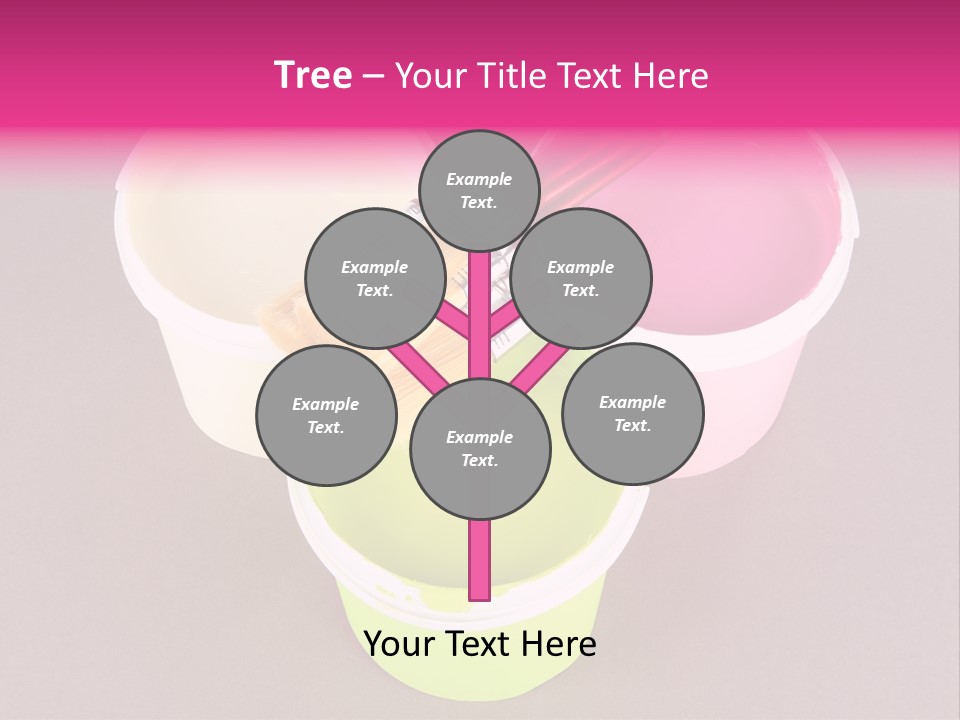 Tree – Your Title Text Here

Example Text.

Example Text.

Example Text.

Example Text.

Example Text.

Example Text.

Your Text Here